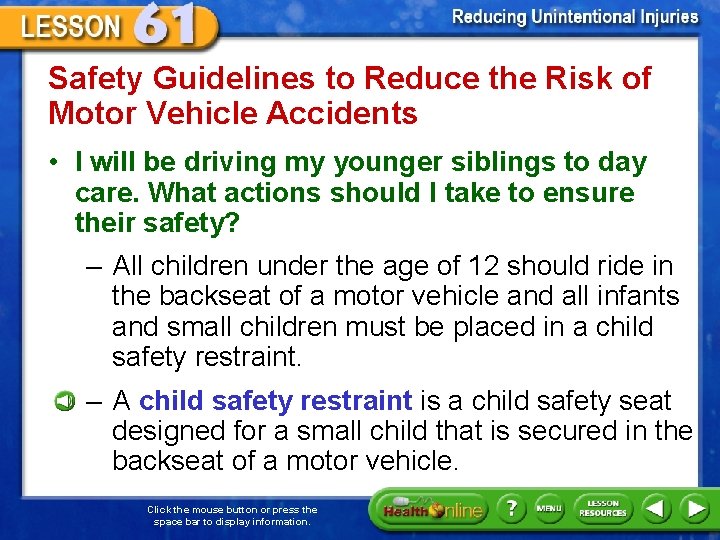 LESSON 61

Reducing Unintentional Injuries

Safety Guidelines to Reduce the Risk of Motor Vehicle Accidents

• I will be driving my younger siblings to day care. What actions should I take to ensure their safety?

– All children under the age of 12 should ride in the backseat of a motor vehicle and all infants and small children must be placed in a child safety restraint.

– A child safety restraint is a child safety seat designed for a small child that is secured in the backseat of a motor vehicle.

Click the mouse button or press the space bar to display information.

Health Online

?

MENU

LESSON RESOURCES